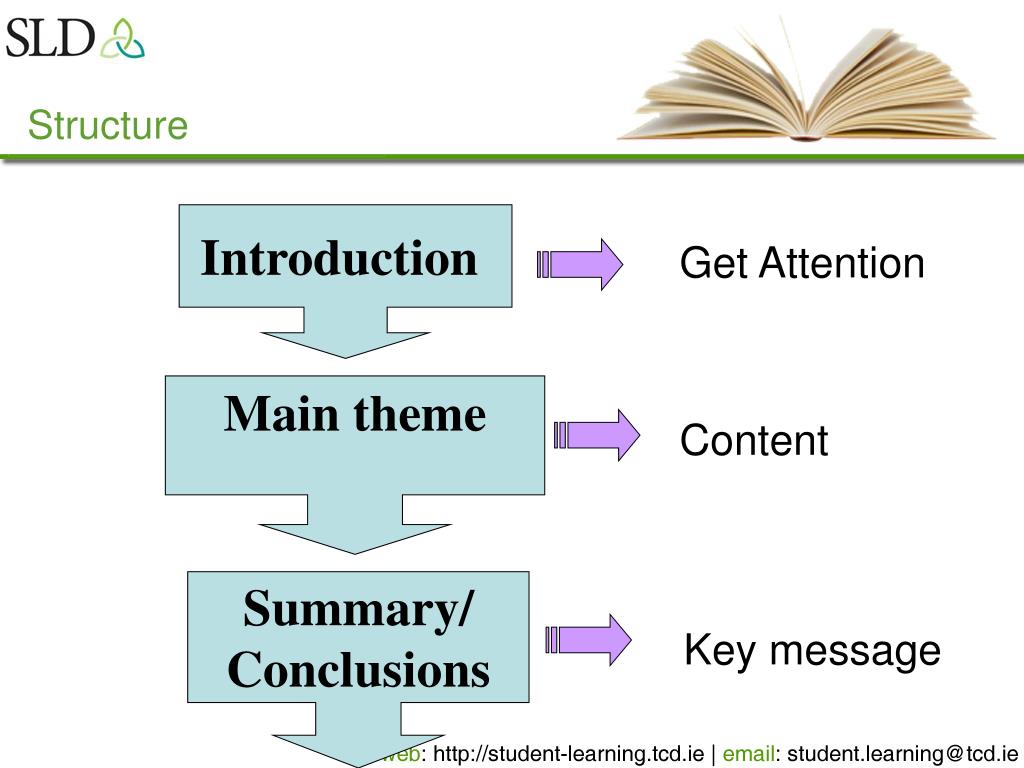 SLD

Structure

Introduction

Get Attention

Main theme

Content

Summary/ Conclusions

Key message

web: http://student-learning.tcd.ie | email: student.learning@tcd.ie